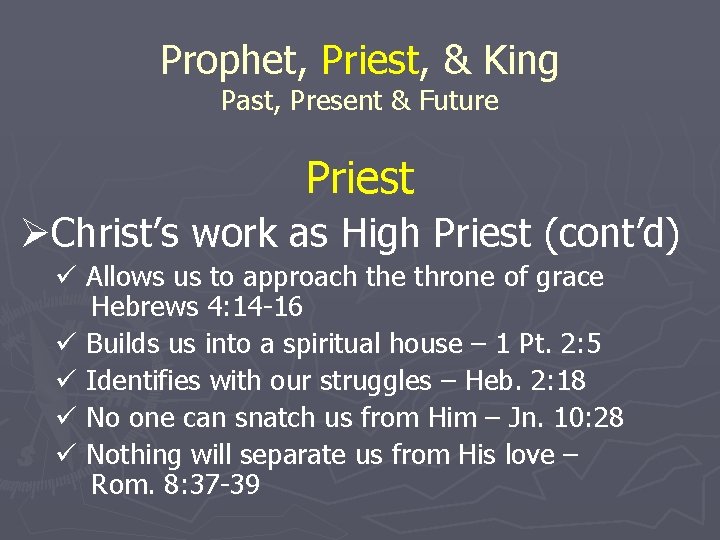 Prophet, Priest, & King
Past, Present & Future

Priest

➢Christ's work as High Priest (cont'd)

✓ Allows us to approach the throne of grace Hebrews 4:14-16

✓ Builds us into a spiritual house – 1 Pt. 2:5

✓ Identifies with our struggles – Heb. 2:18

✓ No one can snatch us from Him – Jn. 10:28

✓ Nothing will separate us from His love – Rom. 8:37-39